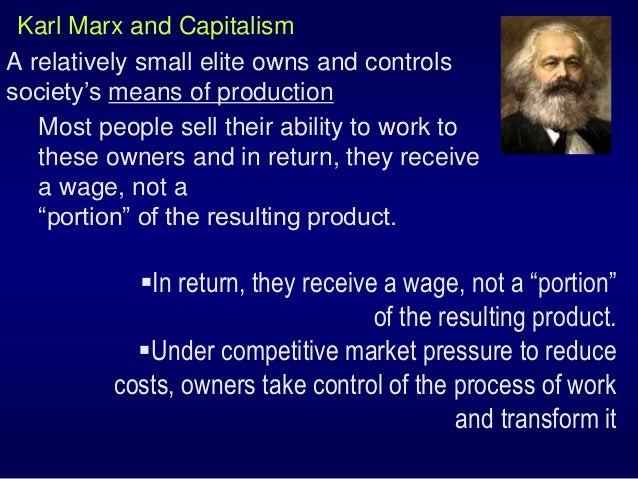 Karl Marx and Capitalism

A relatively small elite owns and controls society's means of production

Most people sell their ability to work to these owners and in return, they receive a wage, not a "portion" of the resulting product.

▪In return, they receive a wage, not a "portion" of the resulting product.

▪Under competitive market pressure to reduce costs, owners take control of the process of work and transform it